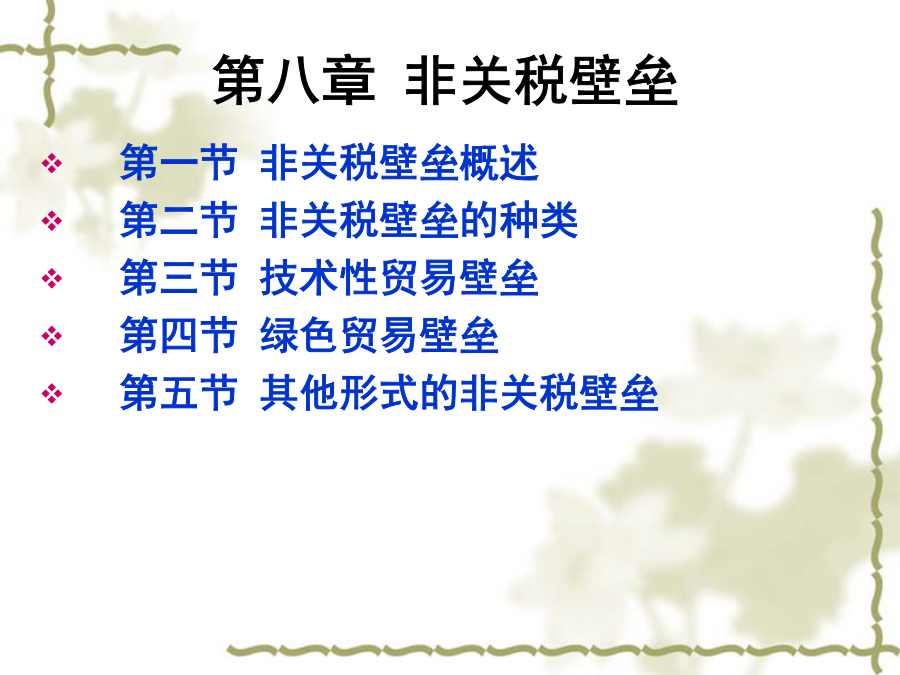 第八章 非关税壁垒

❖ 第一节 非关税壁垒概述
❖ 第二节 非关税壁垒的种类
❖ 第三节 技术性贸易壁垒
❖ 第四节 绿色贸易壁垒
❖ 第五节 其他形式的非关税壁垒